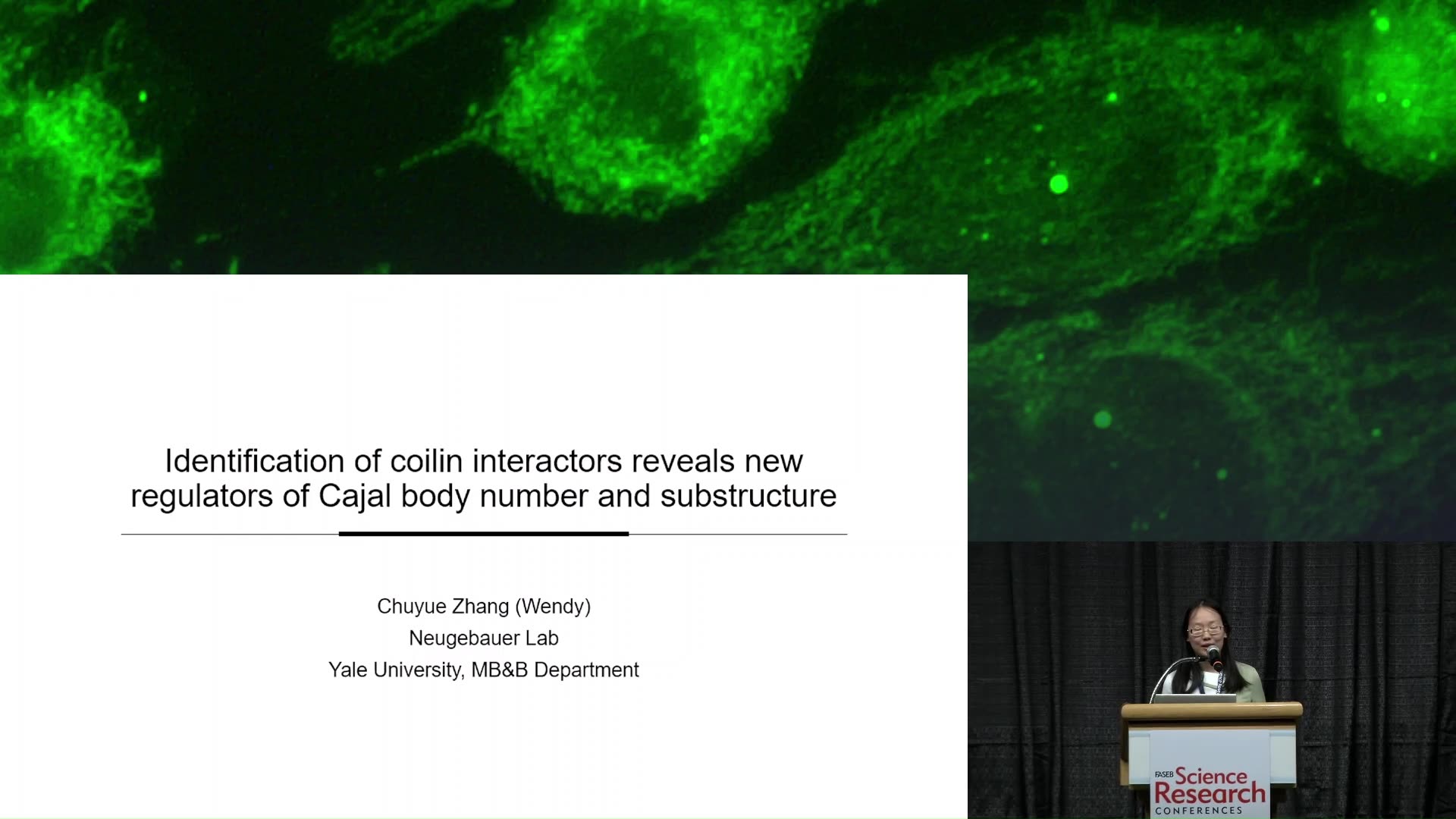 Identification of coilin interactors reveals new regulators of Cajal body number and substructure

Chuyue Zhang (Wendy)
Neugebauer Lab
Yale University, MB&B Department

FASEB Science Research CONFERENCES